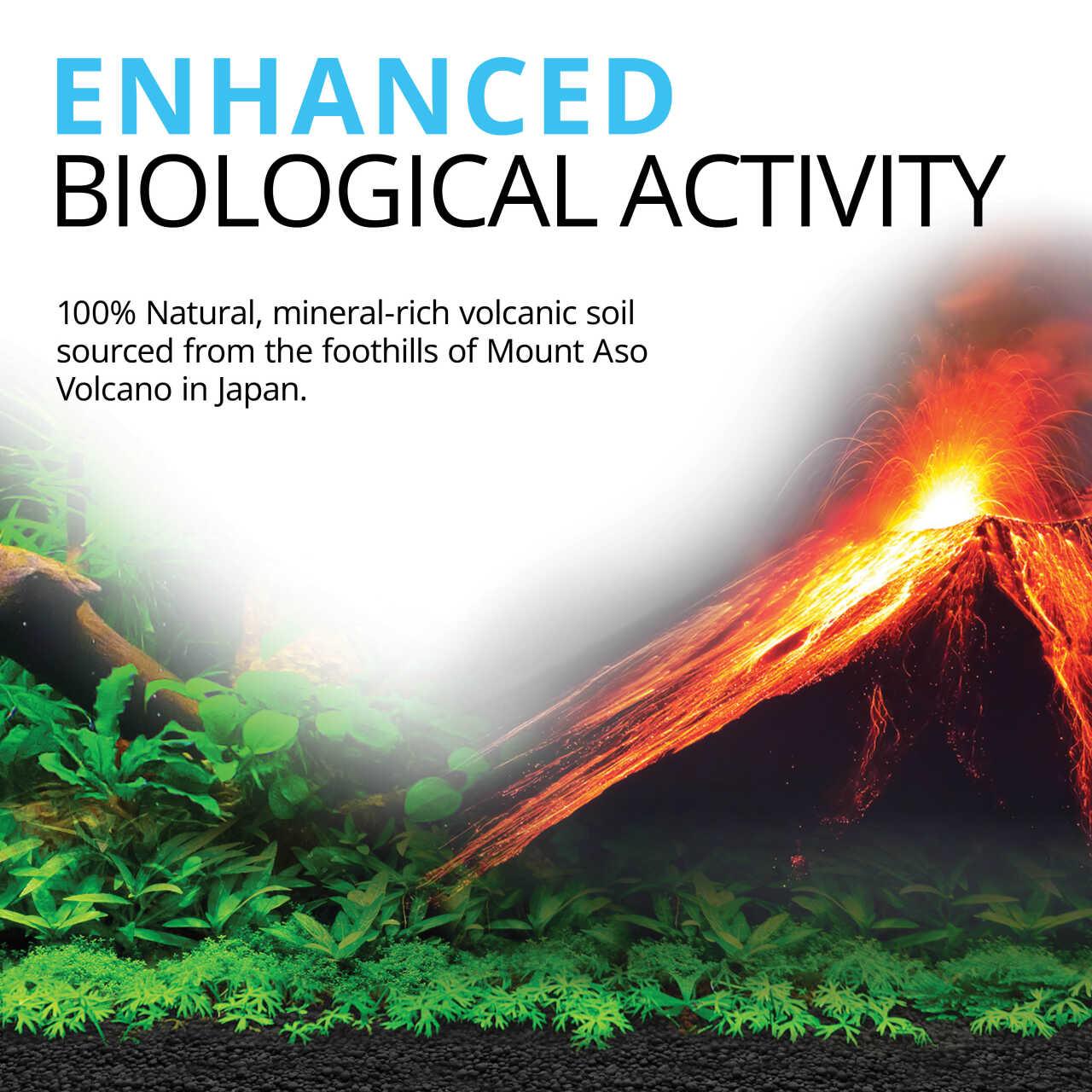 ENHANCED
BIOLOGICAL ACTIVITY

100% Natural, mineral-rich volcanic soil sourced from the foothills of Mount Aso Volcano in Japan.